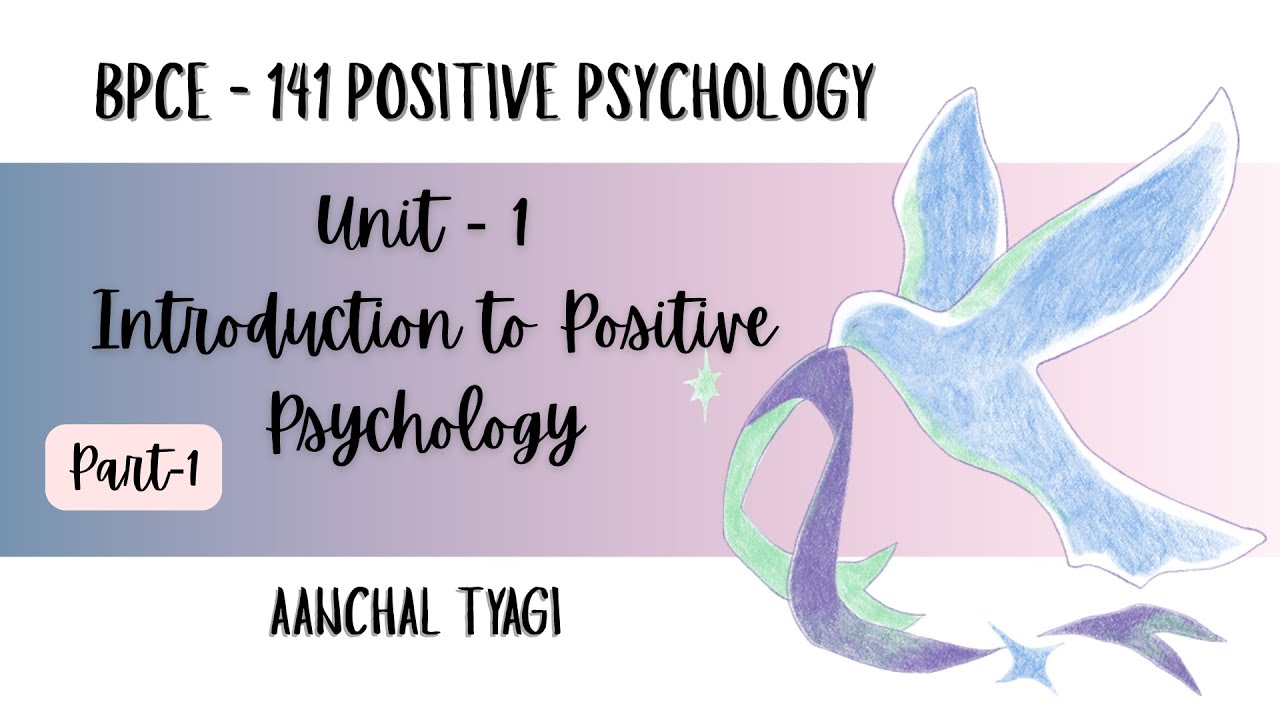 BPCE - 141 POSITIVE PSYCHOLOGY

Unit - 1
Introduction to Positive Psychology

Part-1

AANCHAL TYAGI